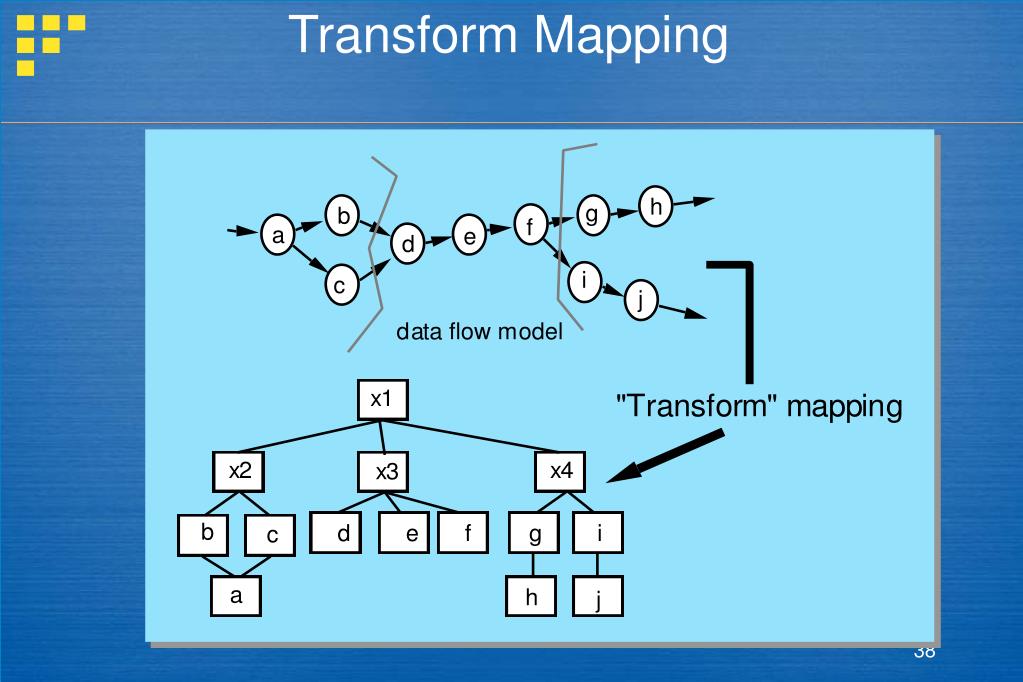 Transform Mapping

a b c d e f g h i j

data flow model

"Transform" mapping

x1

x2 x3 x4

b c d e f g i

a h j

38